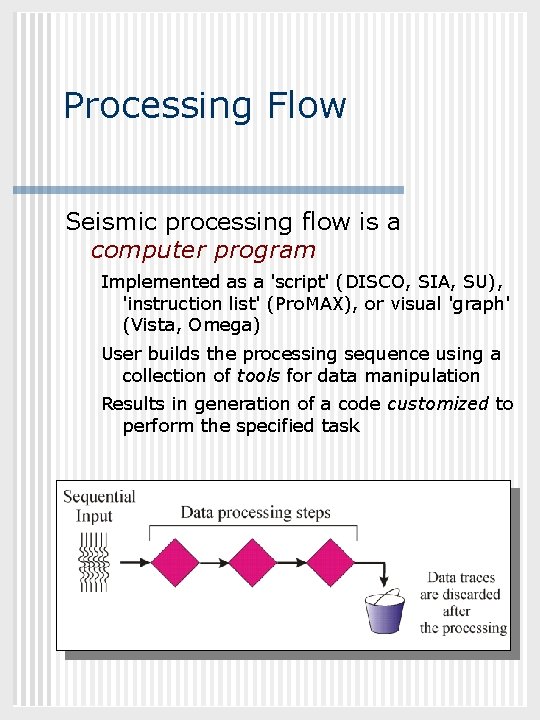 Processing Flow

Seismic processing flow is a computer program

Implemented as a 'script' (DISCO, SIA, SU), 'instruction list' (ProMAX), or visual 'graph' (Vista, Omega)

User builds the processing sequence using a collection of tools for data manipulation

Results in generation of a code customized to perform the specified task

Sequential Input

Data processing steps

Data traces are discarded after the processing